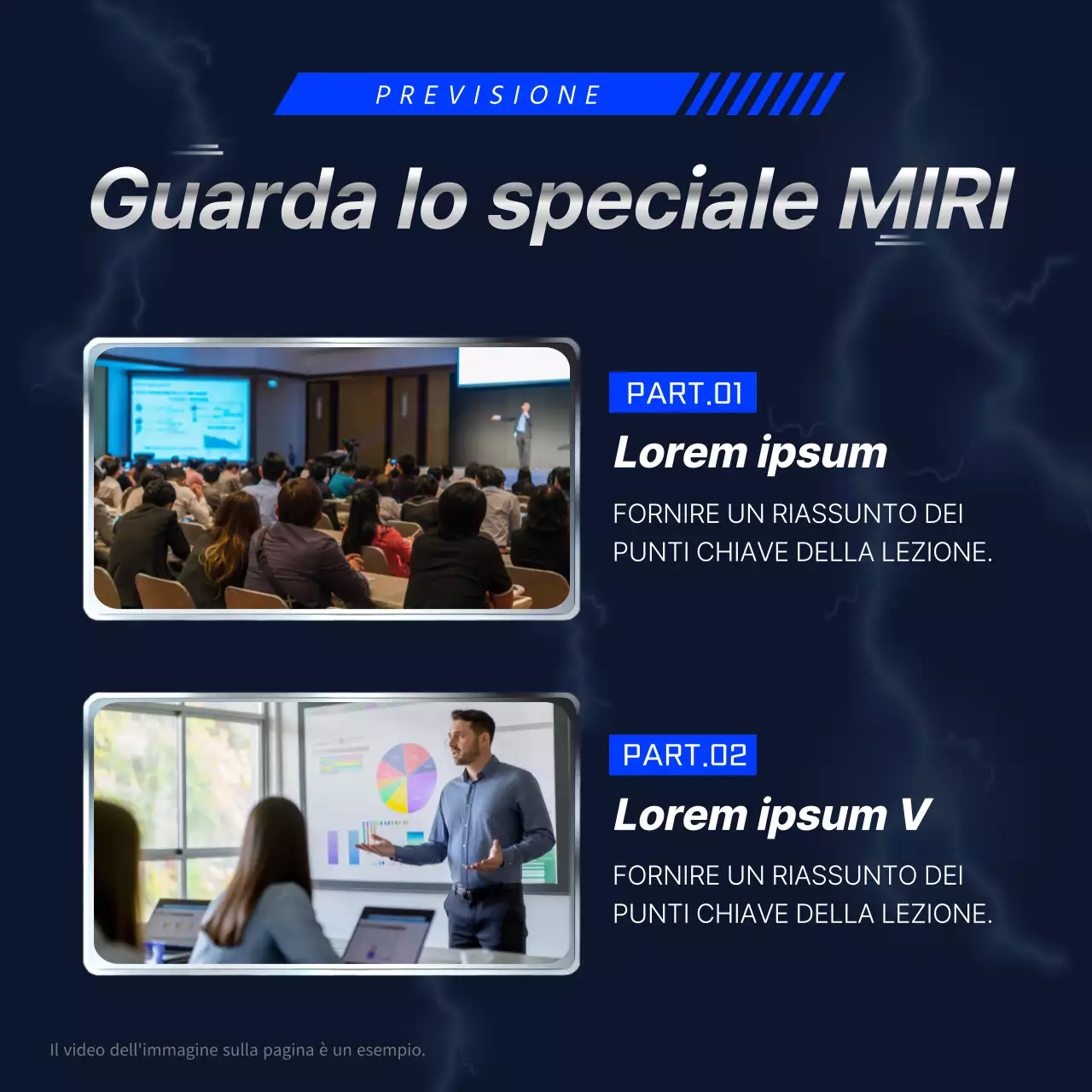 PREVISIONE

Guarda lo speciale MIRI

PART.01

Lorem ipsum

FORNIRE UN RIASSUNTO DEI PUNTI CHIAVE DELLA LEZIONE.

PART.02

Lorem ipsum V

FORNIRE UN RIASSUNTO DEI PUNTI CHIAVE DELLA LEZIONE.

Il video dell'immagine sulla pagina è un esempio.